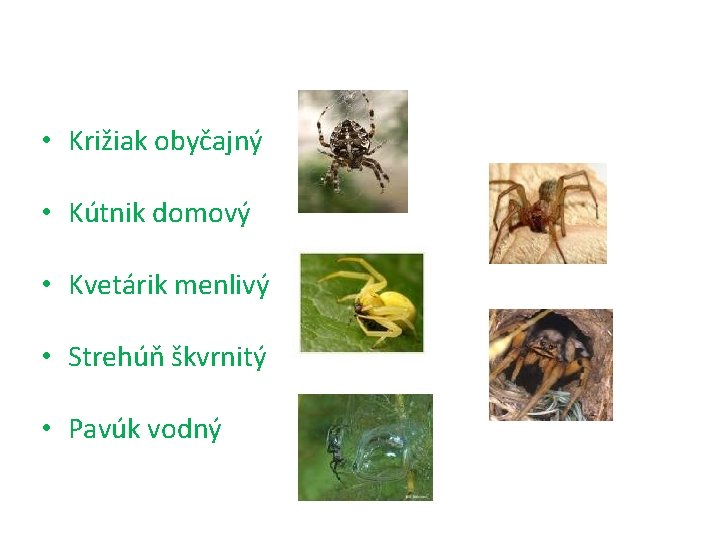 • Križiak obyčajný
• Kútnik domový
• Kvetárik menlivý
• Strehúň škvrnitý
• Pavúk vodný